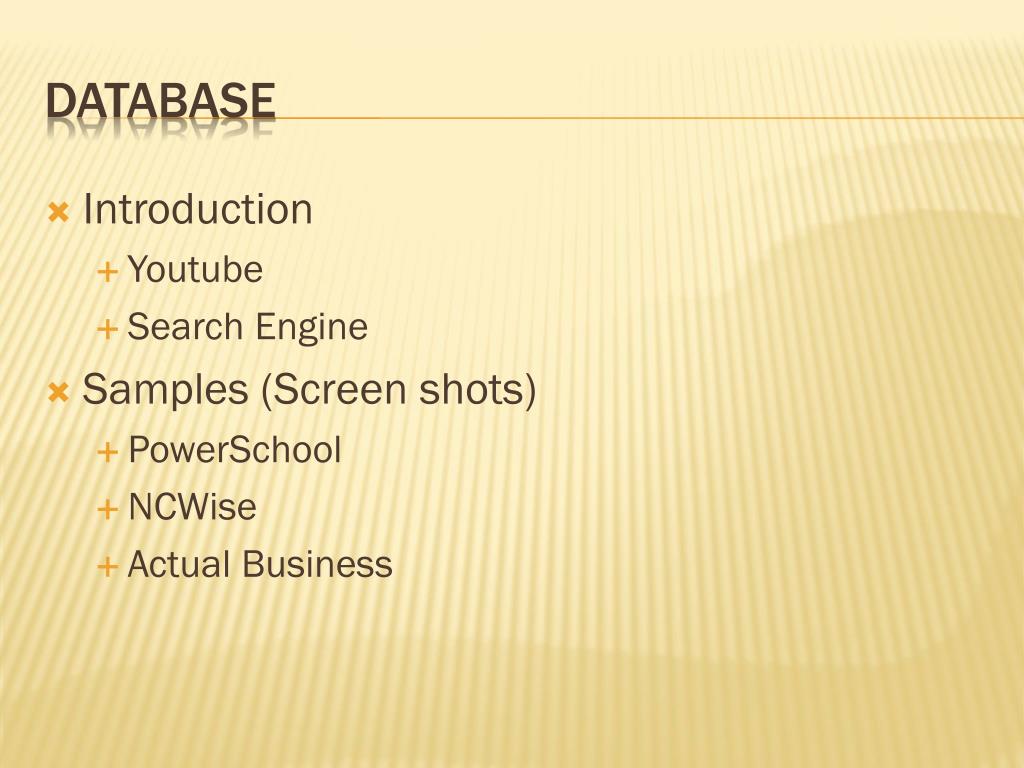 DATABASE

Introduction

Youtube

Search Engine

Samples (Screen shots)

PowerSchool

NCWise

Actual Business